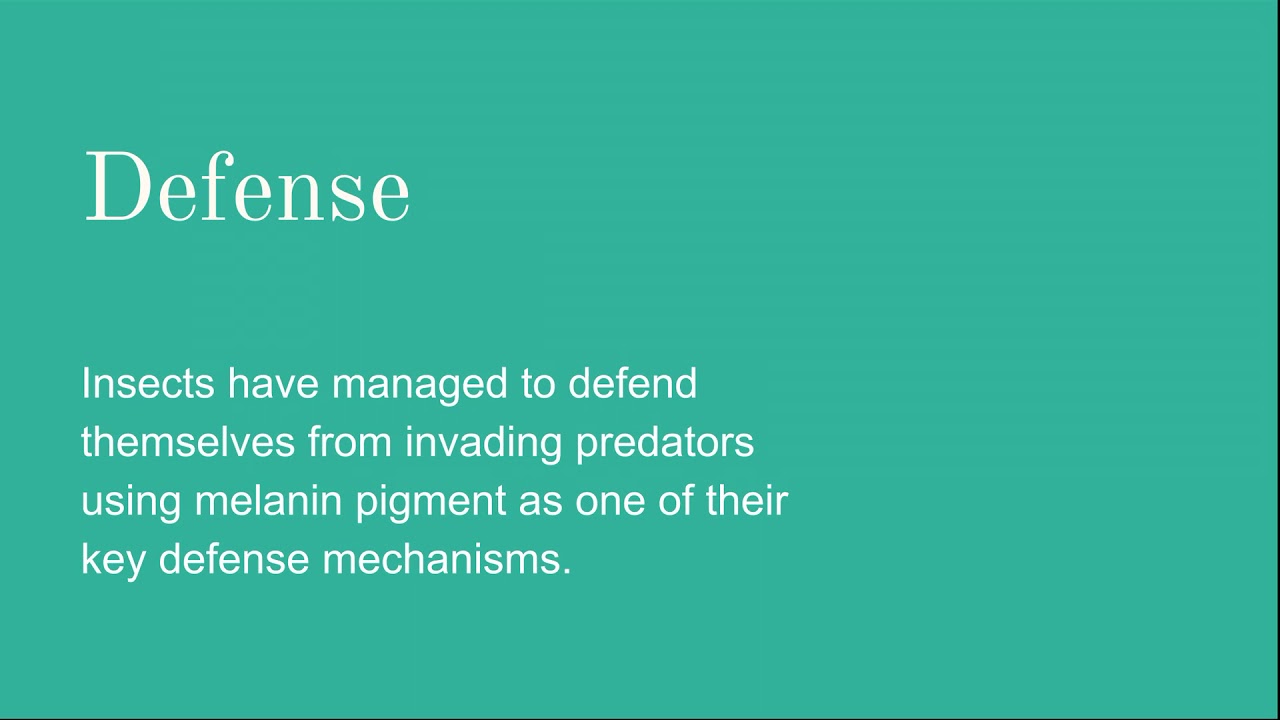 Defense

Insects have managed to defend themselves from invading predators using melanin pigment as one of their key defense mechanisms.